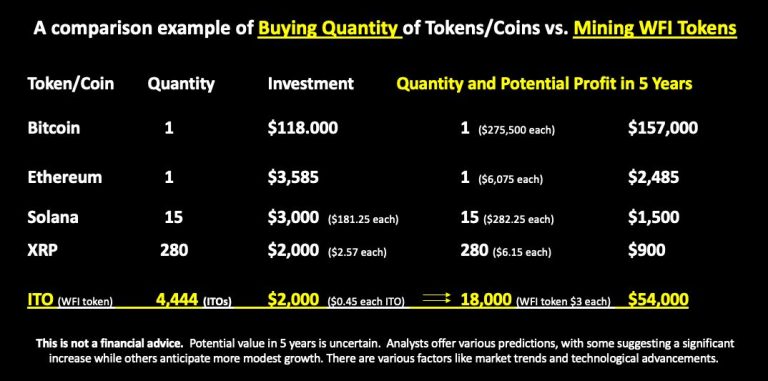 A comparison example of Buying Quantity of Tokens/Coins vs. Mining WFI Tokens

| Token/Coin | Quantity | Investment | Quantity and Potential Profit in 5 Years | |
|---|---|---|---|---|
| Bitcoin | 1 | $118.000 | 1 ($275,500 each) | $157,000 |
| Ethereum | 1 | $3,585 | 1 ($6,075 each) | $2,485 |
| Solana | 15 | $3,000 ($181.25 each) | 15 ($282.25 each) | $1,500 |
| XRP | 280 | $2,000 ($2.57 each) | 280 ($6.15 each) | $900 |
| ITO (WFI token) | 4,444 (ITOs) | $2,000 ($0.45 each ITO) | 18,000 (WFI token $3 each) | $54,000 |

This is not a financial advice. Potential value in 5 years is uncertain. Analysts offer various predictions, with some suggesting a significant increase while others anticipate more modest growth. There are various factors like market trends and technological advancements.